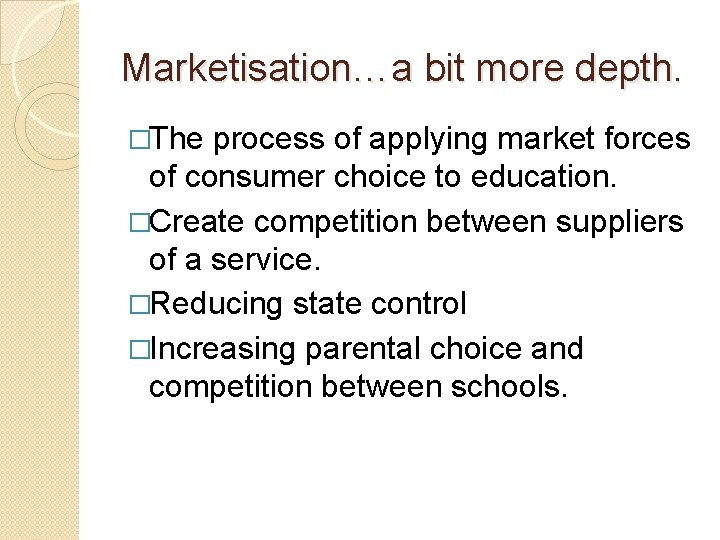 Marketisation…a bit more depth.

□The process of applying market forces of consumer choice to education.

□Create competition between suppliers of a service.

□Reducing state control

□Increasing parental choice and competition between schools.